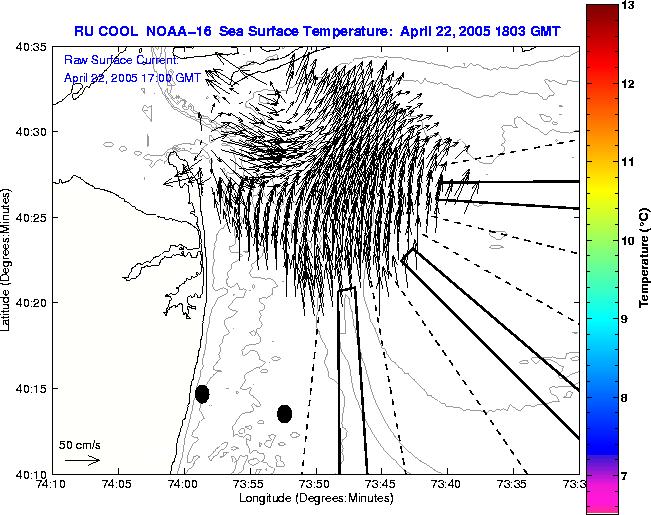 RU COOL NOAA-16 Sea Surface Temperature: April 22, 2005 1803 GMT

Raw Surface Current:
April 22, 2005 17:00 GMT

40:35
40:30
40:25
40:20
40:15
40:10

Latitude (Degrees:Minutes)

50 cm/s

74:10 74:05 74:00 73:55 73:50 73:45 73:40 73:35 73:3

Longitude (Degrees:Minutes)

13
12
11
10
9
8
7

Temperature (°C)